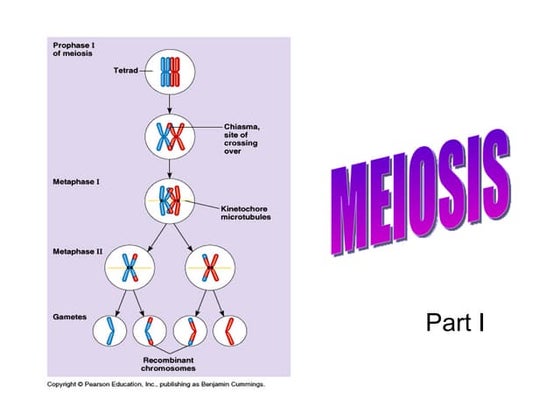 Prophase I of meiosis

Tetrad

Chiasma, site of crossing over

Metaphase I

Kinetochore microtubules

Metaphase II

Gametes

Recombinant chromosomes

Copyright © Pearson Education, Inc., publishing as Benjamin Cummings.

MEIOSIS

Part I